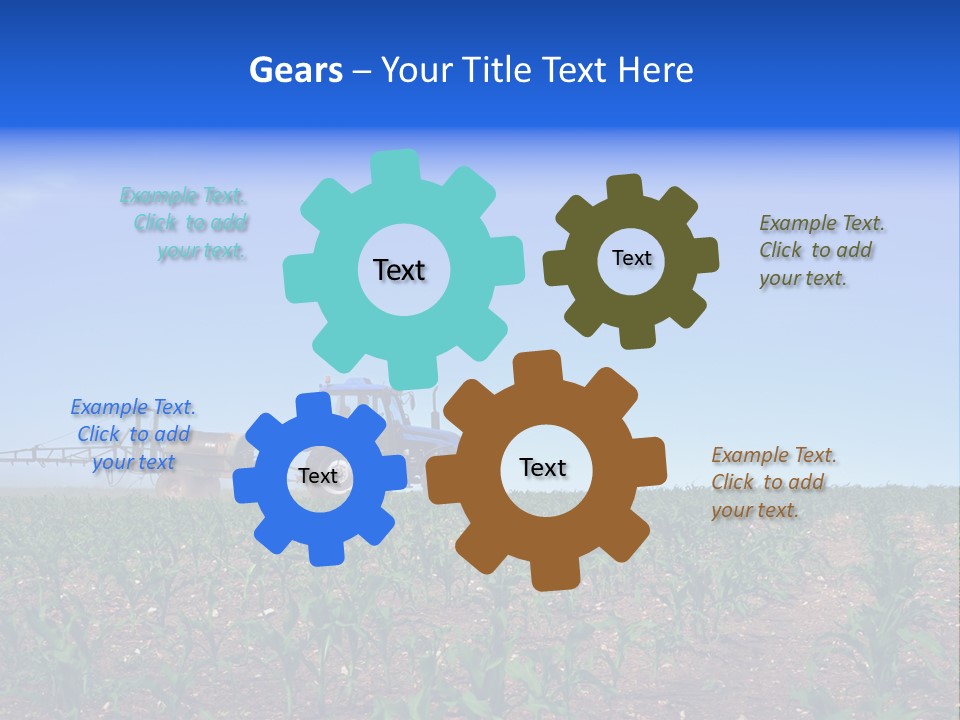 Gears – Your Title Text Here

Example Text. Click to add your text.

Text

Text

Example Text. Click to add your text.

Example Text. Click to add your text

Text

Text

Example Text. Click to add your text.